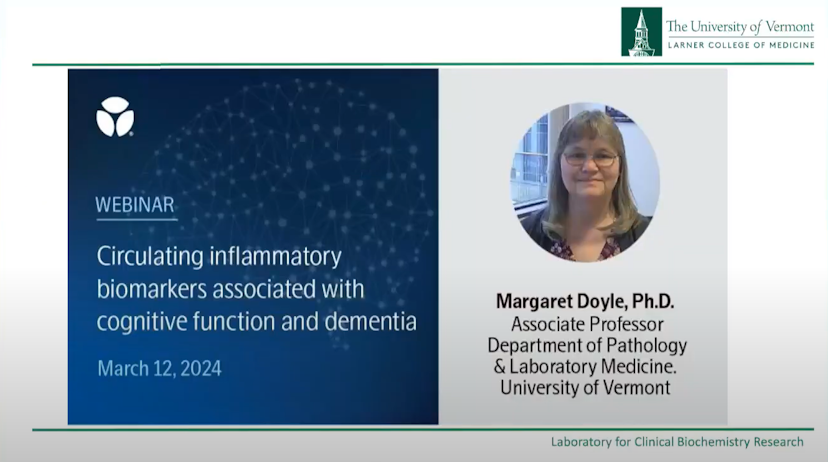 The University of Vermont
LARNER COLLEGE OF MEDICINE

WEBINAR

Circulating inflammatory biomarkers associated with cognitive function and dementia

March 12, 2024

Margaret Doyle, Ph.D.
Associate Professor
Department of Pathology & Laboratory Medicine.
University of Vermont

Laboratory for Clinical Biochemistry Research